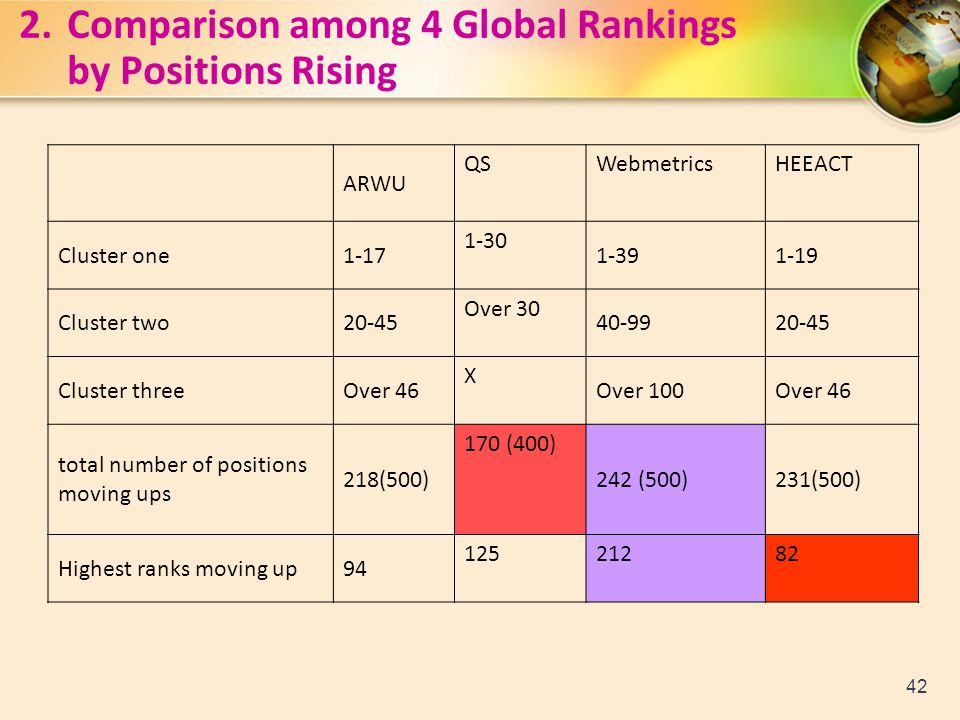 2. Comparison among 4 Global Rankings by Positions Rising

| | ARWU | QS | Webmetrics | HEEACT |
|---|---|---|---|---|
| Cluster one | 1-17 | 1-30 | 1-39 | 1-19 |
| Cluster two | 20-45 | Over 30 | 40-99 | 20-45 |
| Cluster three | Over 46 | X | Over 100 | Over 46 |
| total number of positions moving ups | 218(500) | 170 (400) | 242 (500) | 231(500) |
| Highest ranks moving up | 94 | 125 | 212 | 82 |

42